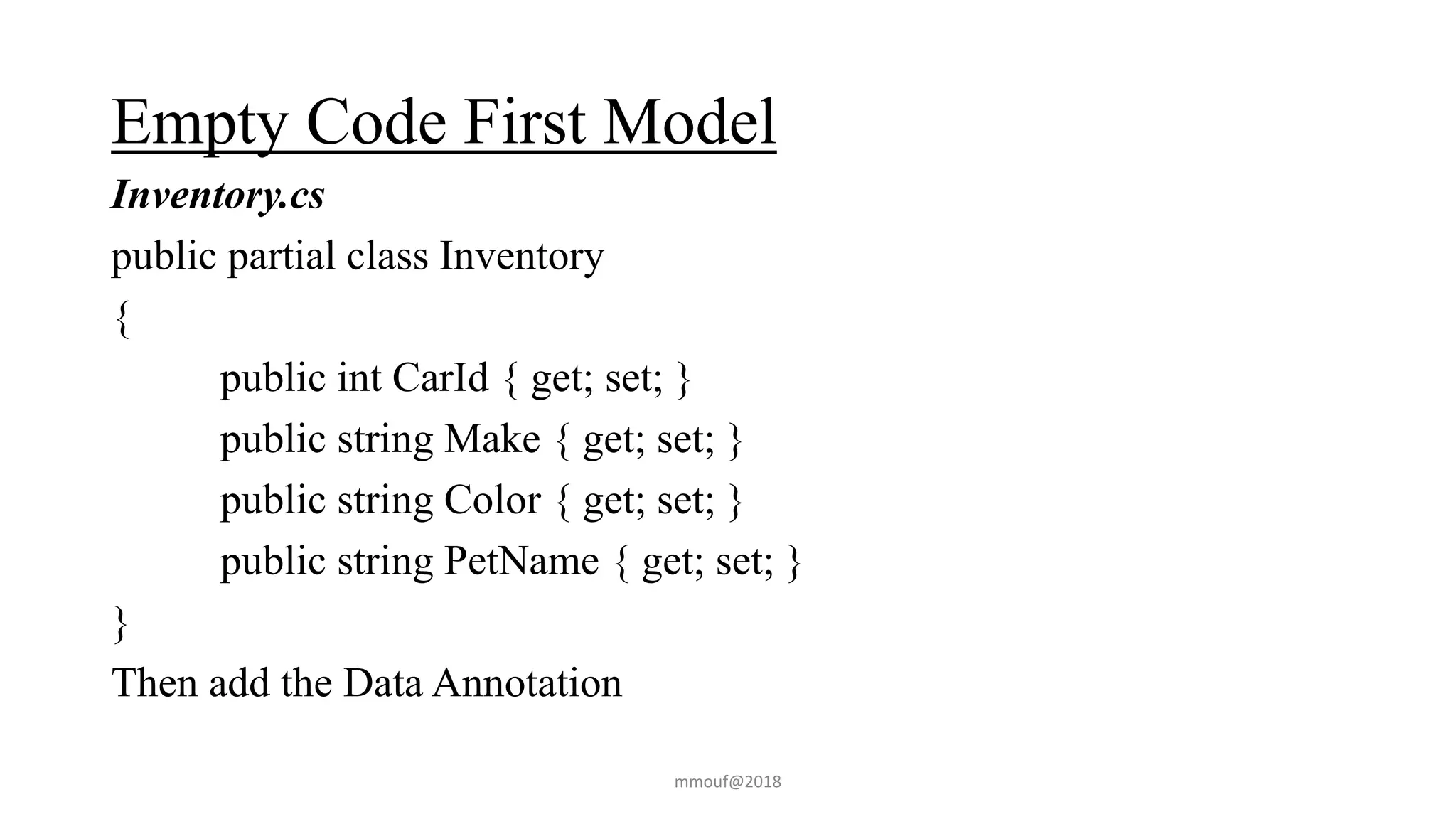 Empty Code First Model

Inventory.cs

public partial class Inventory

{

public int CarId { get; set; }

public string Make { get; set; }

public string Color { get; set; }

public string PetName { get; set; }

}

Then add the Data Annotation

mmouf@2018